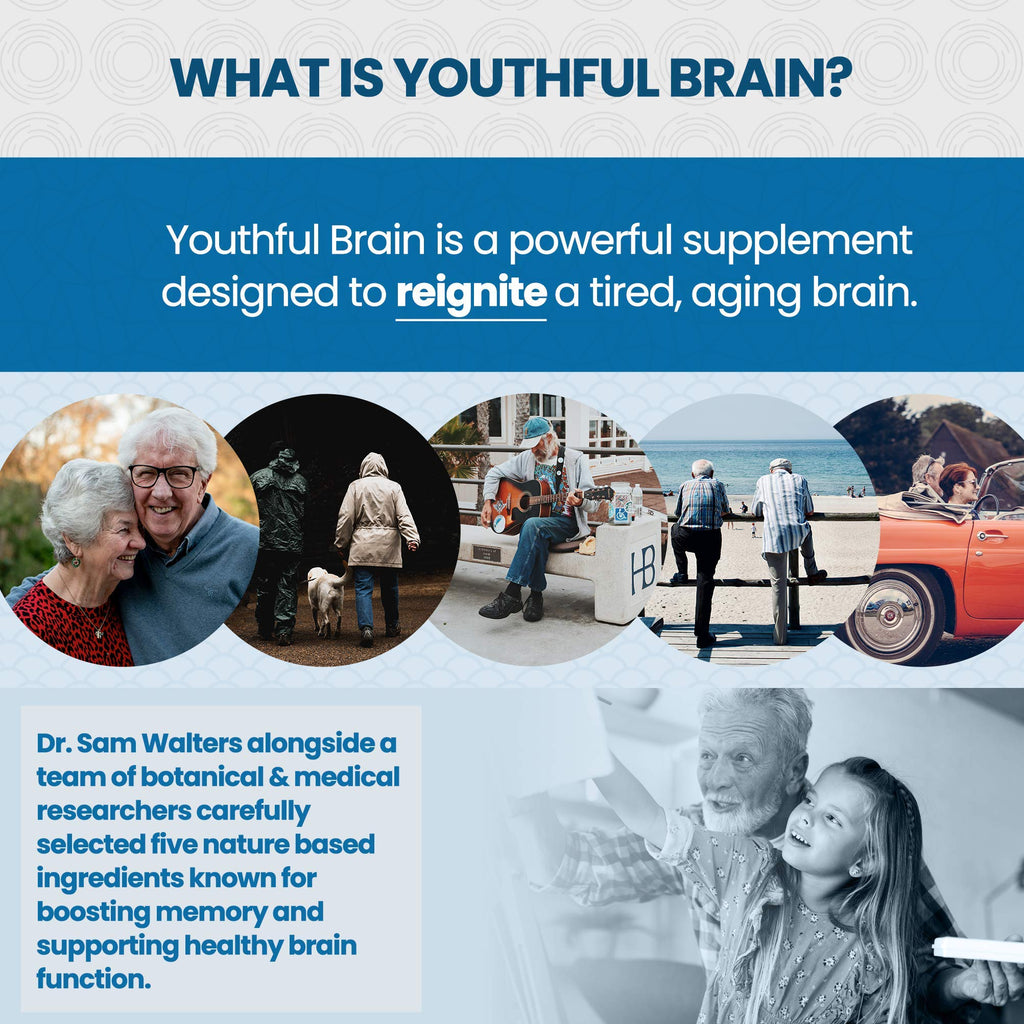 WHAT IS YOUTHFUL BRAIN?

Youthful Brain is a powerful supplement designed to reignite a tired, aging brain.

HB

Dr. Sam Walters alongside a team of botanical & medical researchers carefully selected five nature based ingredients known for boosting memory and supporting healthy brain function.